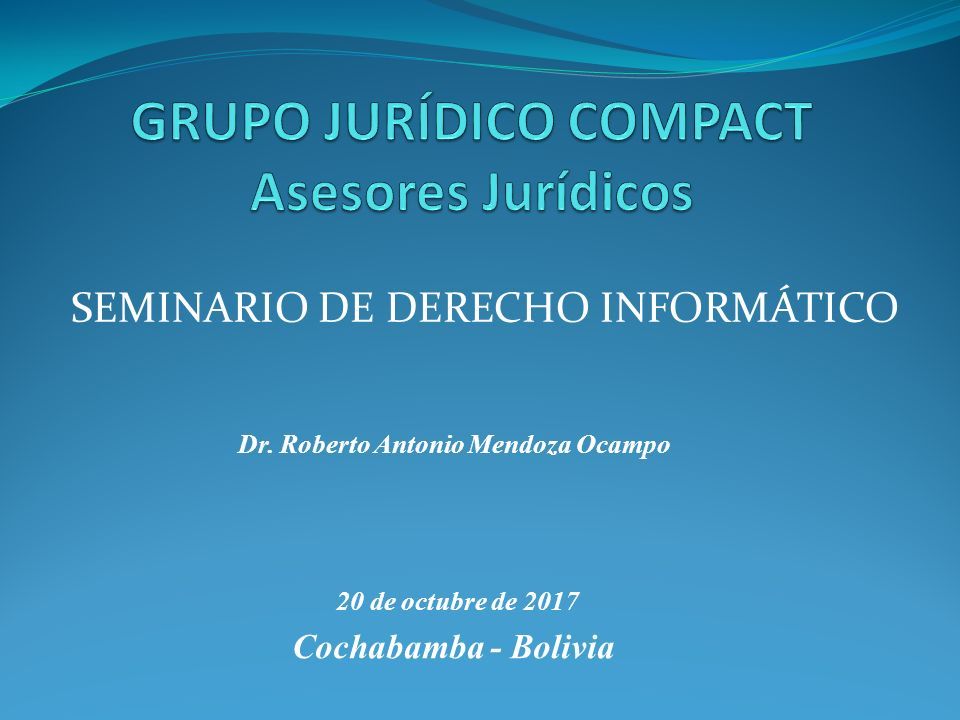 GRUPO JURÍDICO COMPACT
Asesores Jurídicos

SEMINARIO DE DERECHO INFORMÁTICO

Dr. Roberto Antonio Mendoza Ocampo

20 de octubre de 2017
Cochabamba - Bolivia